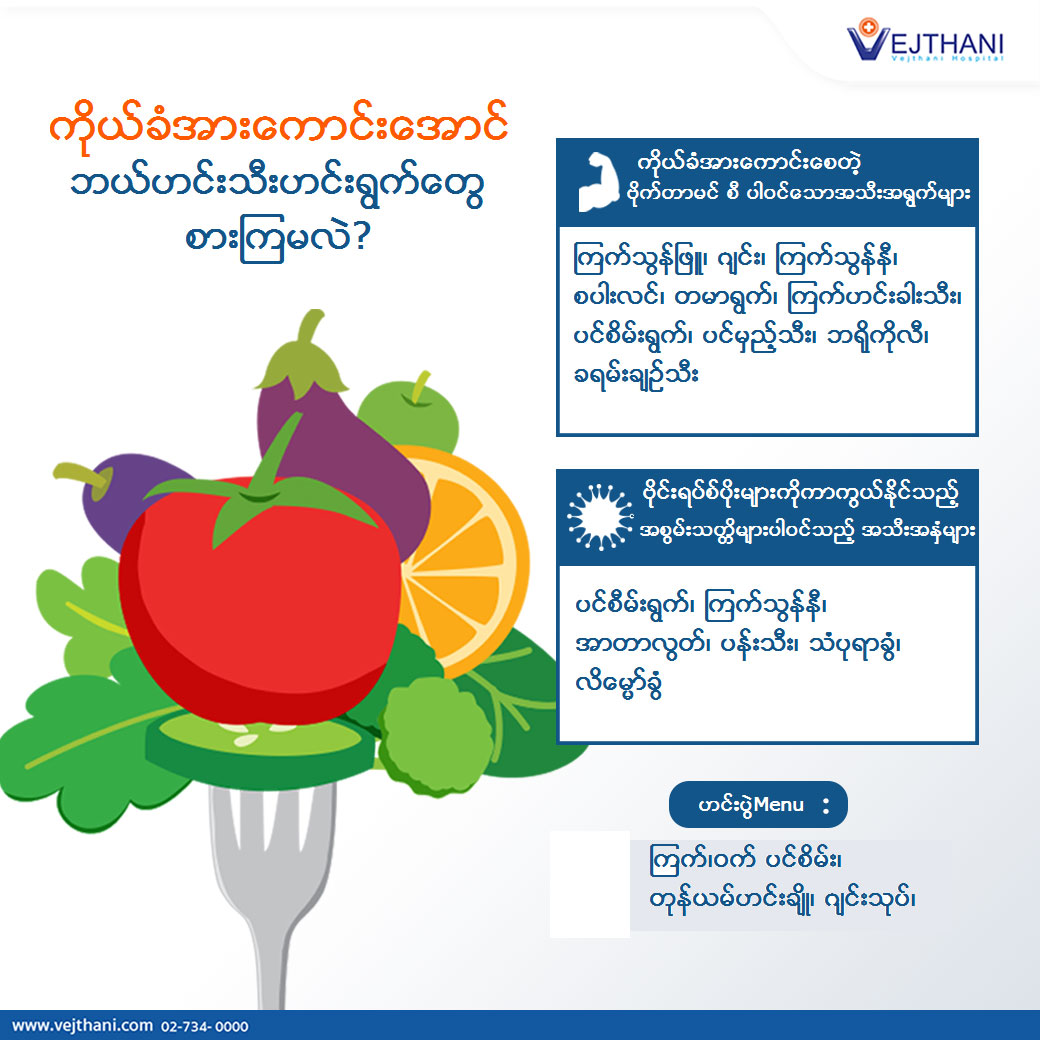 VEJTHANI
Vejthani Hospital

ကိုယ်ခံအားကောင်းအောင် ဘယ်ဟင်းသီးဟင်းရွက်တွေ စားကြမလဲ?

ကိုယ်ခံအားကောင်းစေတဲ့ ဗိုက်တာမင် စီ ပါဝင်သောအသီးအရွက်များ

ကြက်သွန်ဖြူ၊ ဂျင်း၊ ကြက်သွန်နီ၊ စပါးလင်၊ တမာရွက်၊ ကြက်ဟင်းခါးသီး၊ ပင်စိမ်းရွက်၊ ပင်မှည့်သီး၊ ဘရိုကိုလီ၊ ခရမ်းချဉ်သီး

ဗိုင်းရပ်စ်ပိုးများကိုကာကွယ်နိုင်သည့် အစွမ်းသတ္တိများပါဝင်သည့် အသီးအနှံများ

ပင်စိမ်းရွက်၊ ကြက်သွန်နီ၊ အာတာလွတ်၊ ပန်းသီး၊ သံပုရာခွံ၊ လိမ္မော်ခွံ

ဟင်းပွဲMenu :

ကြက်၊ဝက် ပင်စိမ်း၊ တုန်ယမ်ဟင်းချို၊ ဂျင်းသုပ်၊

www.vejthani.com 02-734- 0000